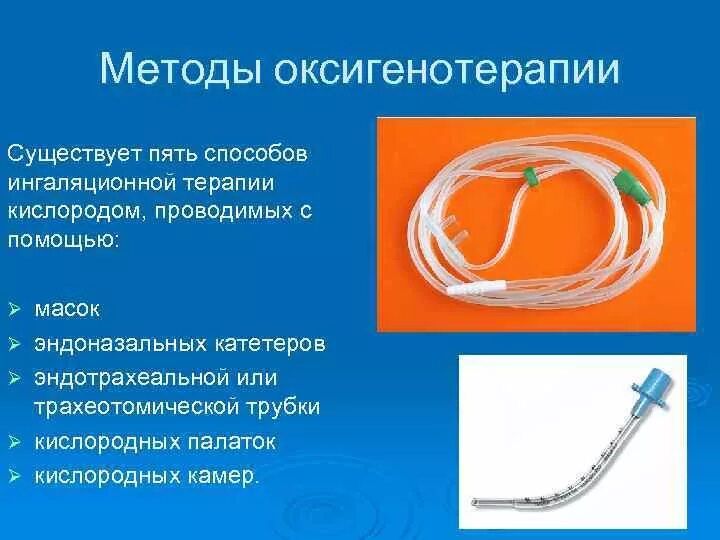 Методы оксигенотерапии

Существует пять способов ингаляционной терапии кислородом, проводимых с помощью:

➢ масок
➢ эндоназальных катетеров
➢ эндотрахеальной или трахеотомической трубки
➢ кислородных палаток
➢ кислородных камер.